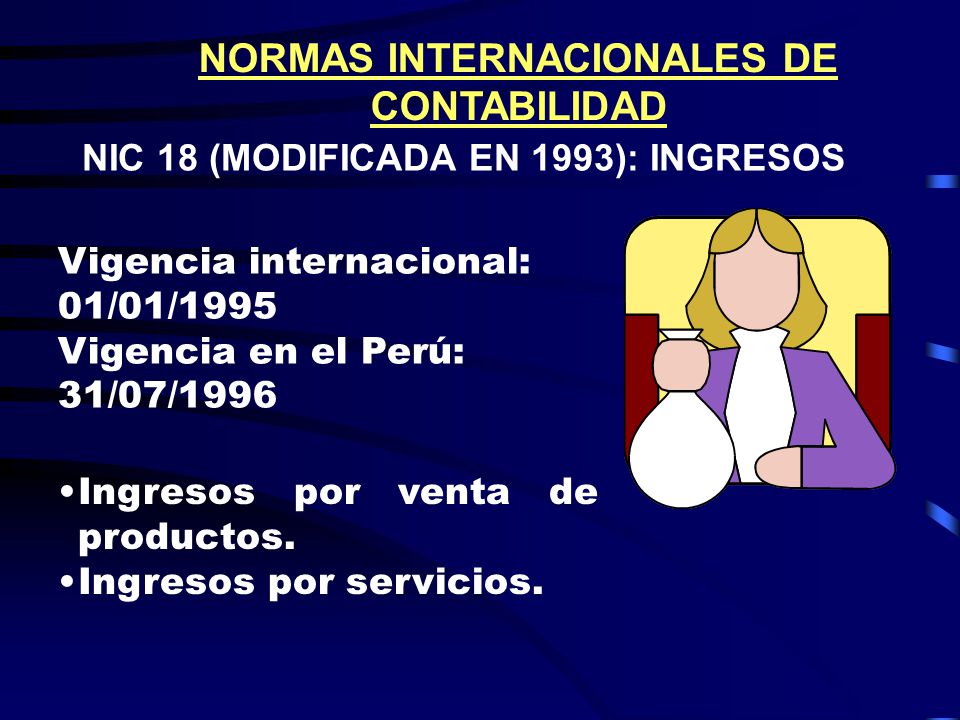 NORMAS INTERNACIONALES DE CONTABILIDAD

NIC 18 (MODIFICADA EN 1993): INGRESOS

Vigencia internacional: 01/01/1995
Vigencia en el Perú: 31/07/1996

•Ingresos por venta de productos.
•Ingresos por servicios.